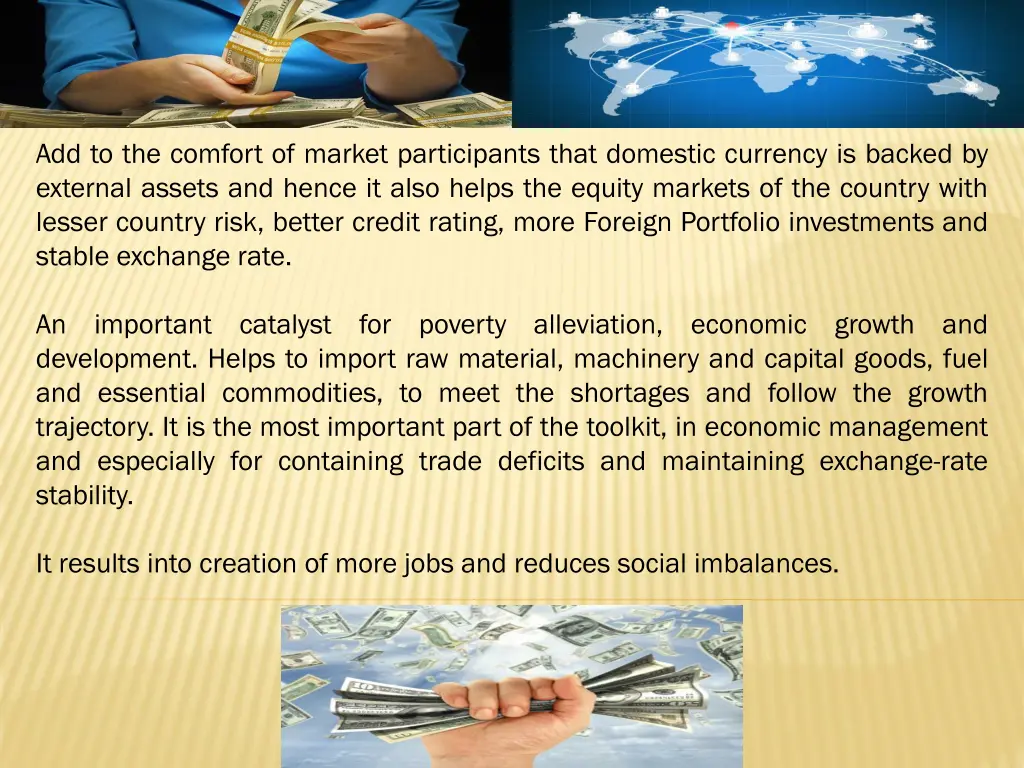 Add to the comfort of market participants that domestic currency is backed by external assets and hence it also helps the equity markets of the country with lesser country risk, better credit rating, more Foreign Portfolio investments and stable exchange rate.

An important catalyst for poverty alleviation, economic growth and development. Helps to import raw material, machinery and capital goods, fuel and essential commodities, to meet the shortages and follow the growth trajectory. It is the most important part of the toolkit, in economic management and especially for containing trade deficits and maintaining exchange-rate stability.

It results into creation of more jobs and reduces social imbalances.